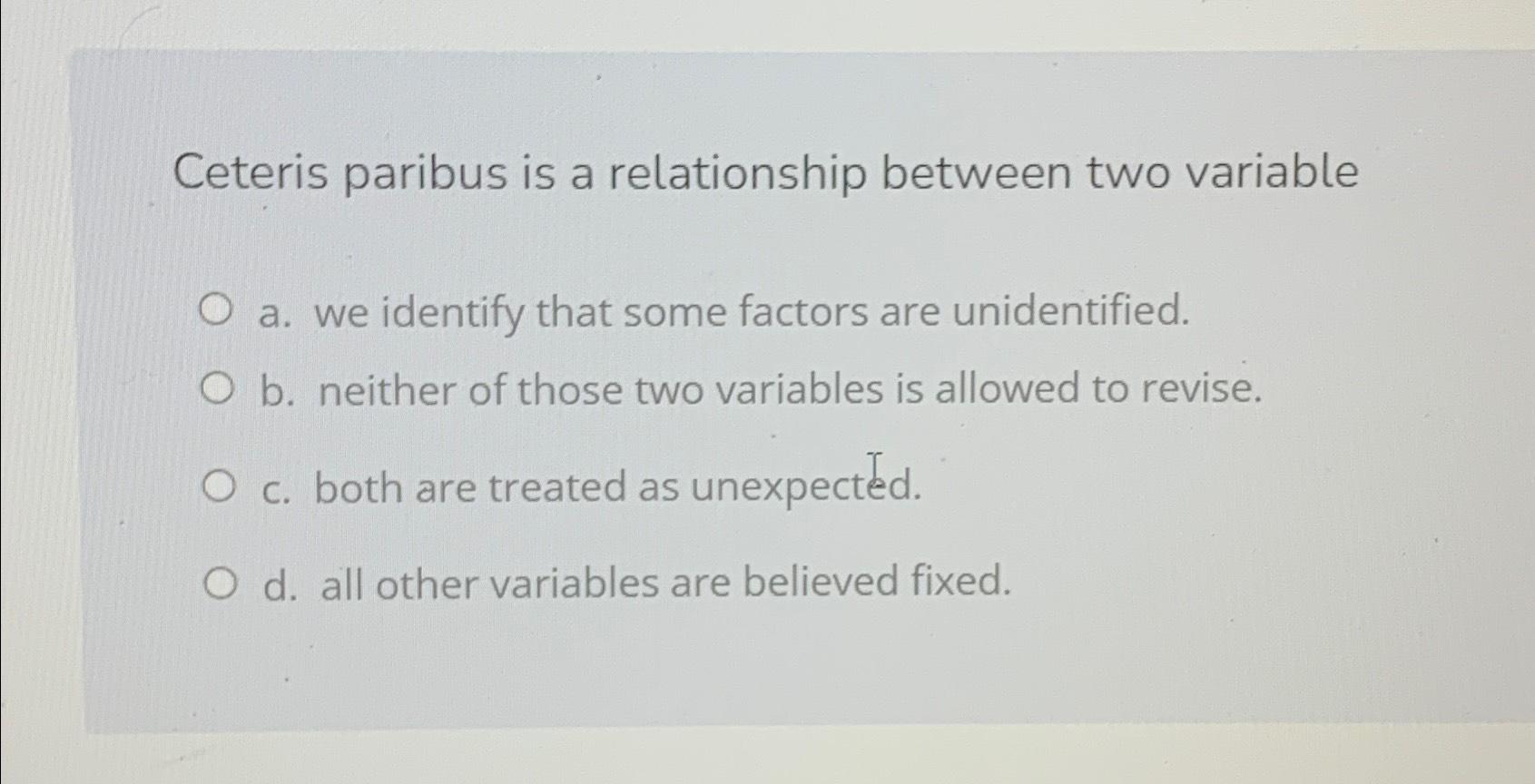 Ceteris paribus is a relationship between two variable

a. we identify that some factors are unidentified.

b. neither of those two variables is allowed to revise.

c. both are treated as unexpected.

d. all other variables are believed fixed.